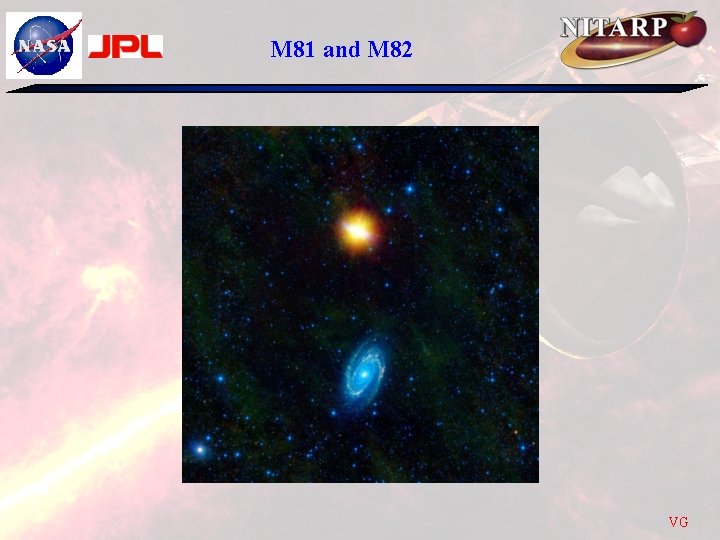 NASA JPL

M81 and M82

NITARP

VG